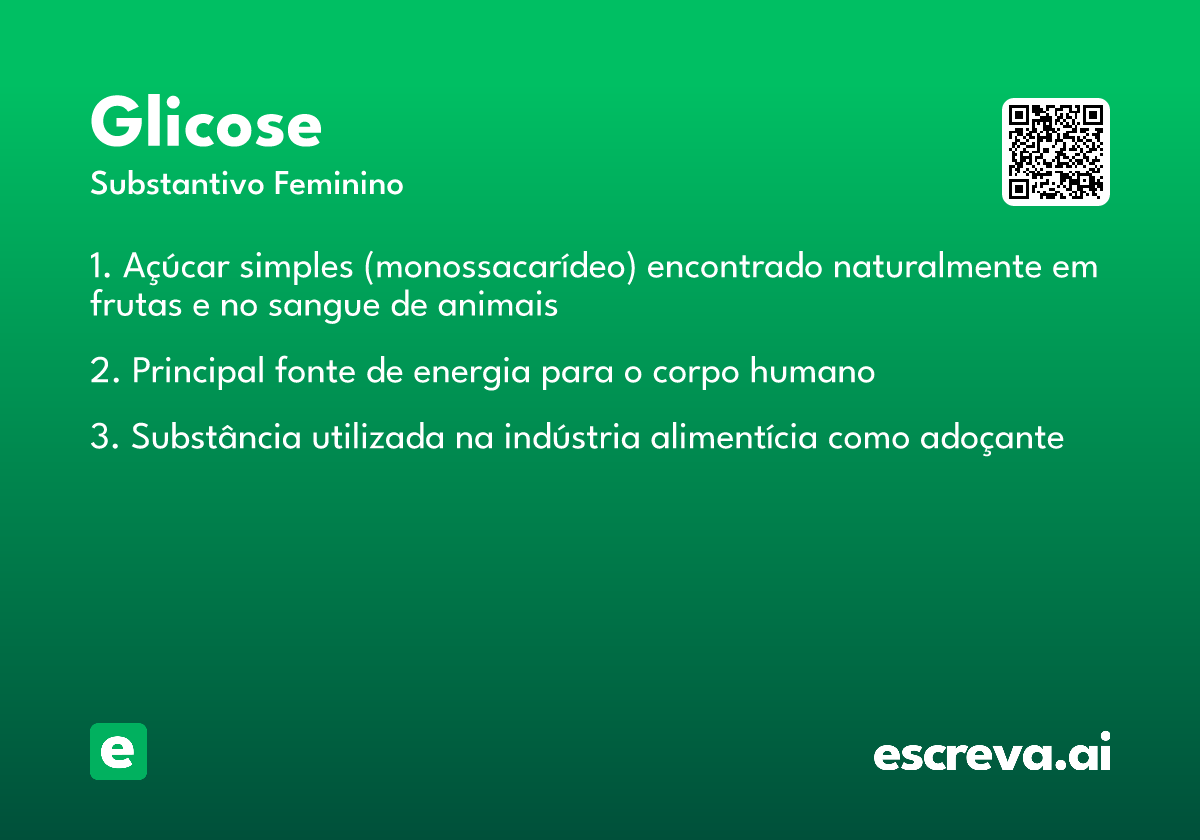 Glicose

Substantivo Feminino

1. Açúcar simples (monossacarídeo) encontrado naturalmente em frutas e no sangue de animais

2. Principal fonte de energia para o corpo humano

3. Substância utilizada na indústria alimentícia como adoçante

e

escreva.ai